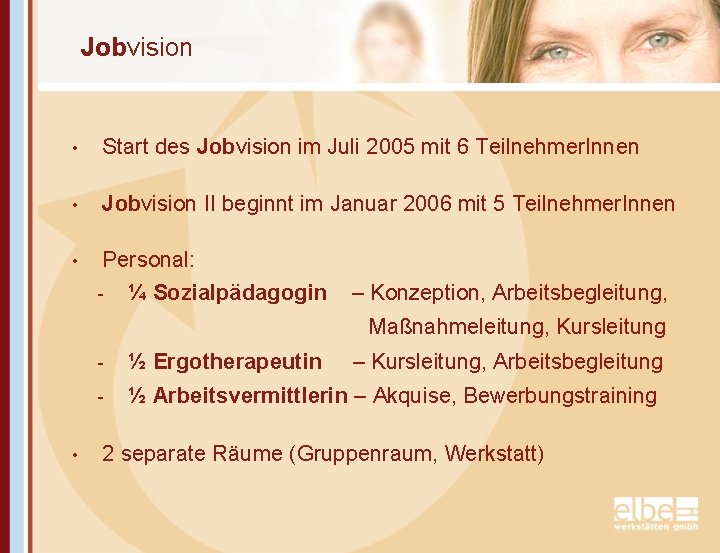 Jobvision

• Start des Jobvision im Juli 2005 mit 6 TeilnehmerInnen

• Jobvision II beginnt im Januar 2006 mit 5 TeilnehmerInnen

• Personal:
- ¼ Sozialpädagogin – Konzeption, Arbeitsbegleitung, Maßnahmeleitung, Kursleitung
- ½ Ergotherapeutin – Kursleitung, Arbeitsbegleitung
- ½ Arbeitsvermittlerin – Akquise, Bewerbungstraining

• 2 separate Räume (Gruppenraum, Werkstatt)

elbe werkstätten gmbh